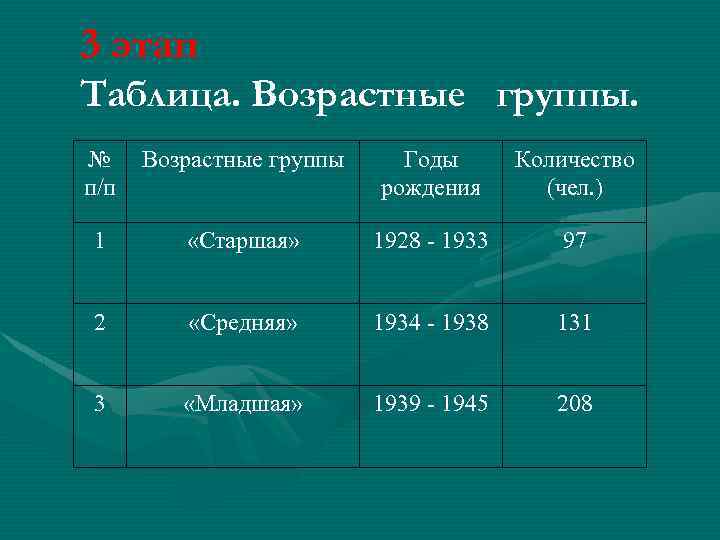 3 этап
Таблица. Возрастные группы.

| № п/п | Возрастные группы | Годы рождения | Количество (чел.) |
|---|---|---|---|
| 1 | «Старшая» | 1928 - 1933 | 97 |
| 2 | «Средняя» | 1934 - 1938 | 131 |
| 3 | «Младшая» | 1939 - 1945 | 208 |